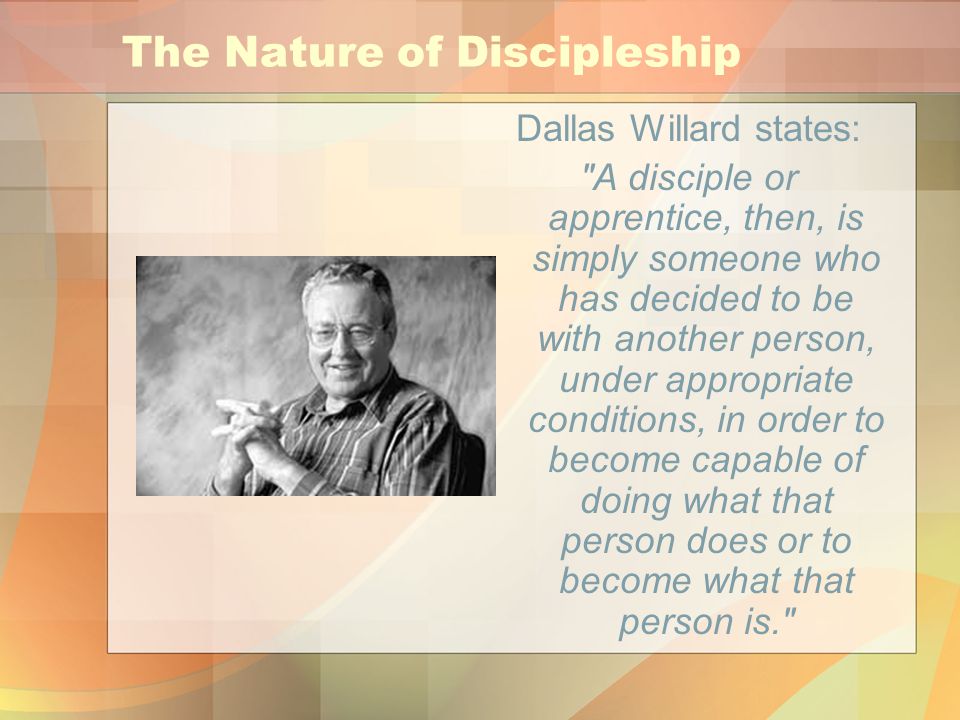 The Nature of Discipleship

Dallas Willard states:

"A disciple or apprentice, then, is simply someone who has decided to be with another person, under appropriate conditions, in order to become capable of doing what that person does or to become what that person is."